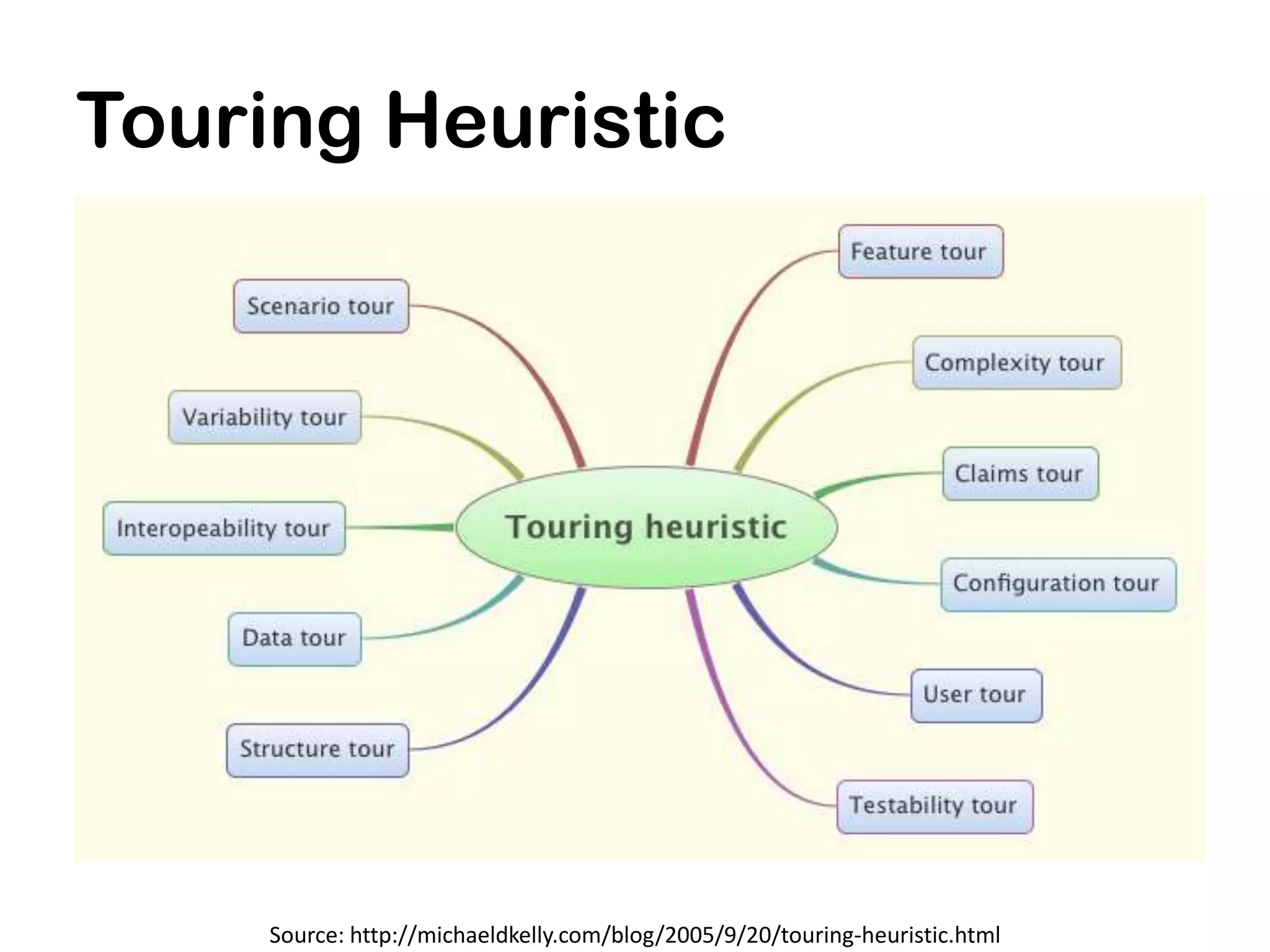 Touring Heuristic

Touring heuristic

Scenario tour

Variability tour

Interopeability tour

Data tour

Structure tour

Feature tour

Complexity tour

Claims tour

Configuration tour

User tour

Testability tour

Source: http://michaeldkelly.com/blog/2005/9/20/touring-heuristic.html